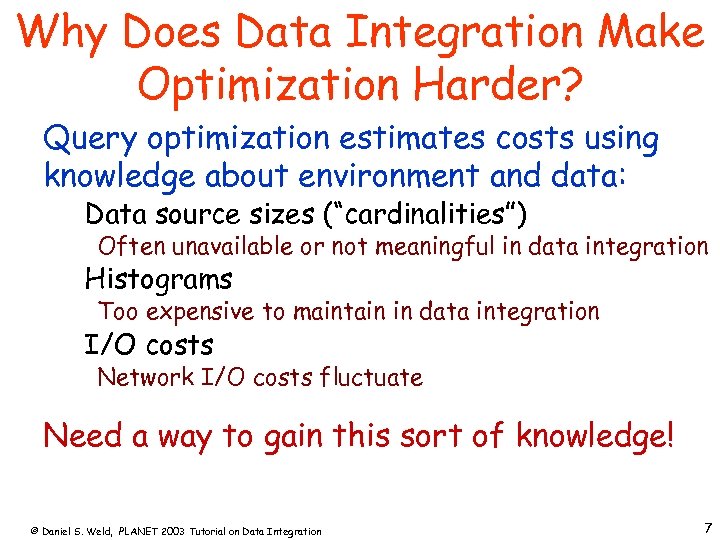 Why Does Data Integration Make Optimization Harder?

Query optimization estimates costs using knowledge about environment and data:

Data source sizes (“cardinalities”)

Often unavailable or not meaningful in data integration

Histograms

Too expensive to maintain in data integration

I/O costs

Network I/O costs fluctuate

Need a way to gain this sort of knowledge!

© Daniel S. Weld, PLANET 2003 Tutorial on Data Integration

7